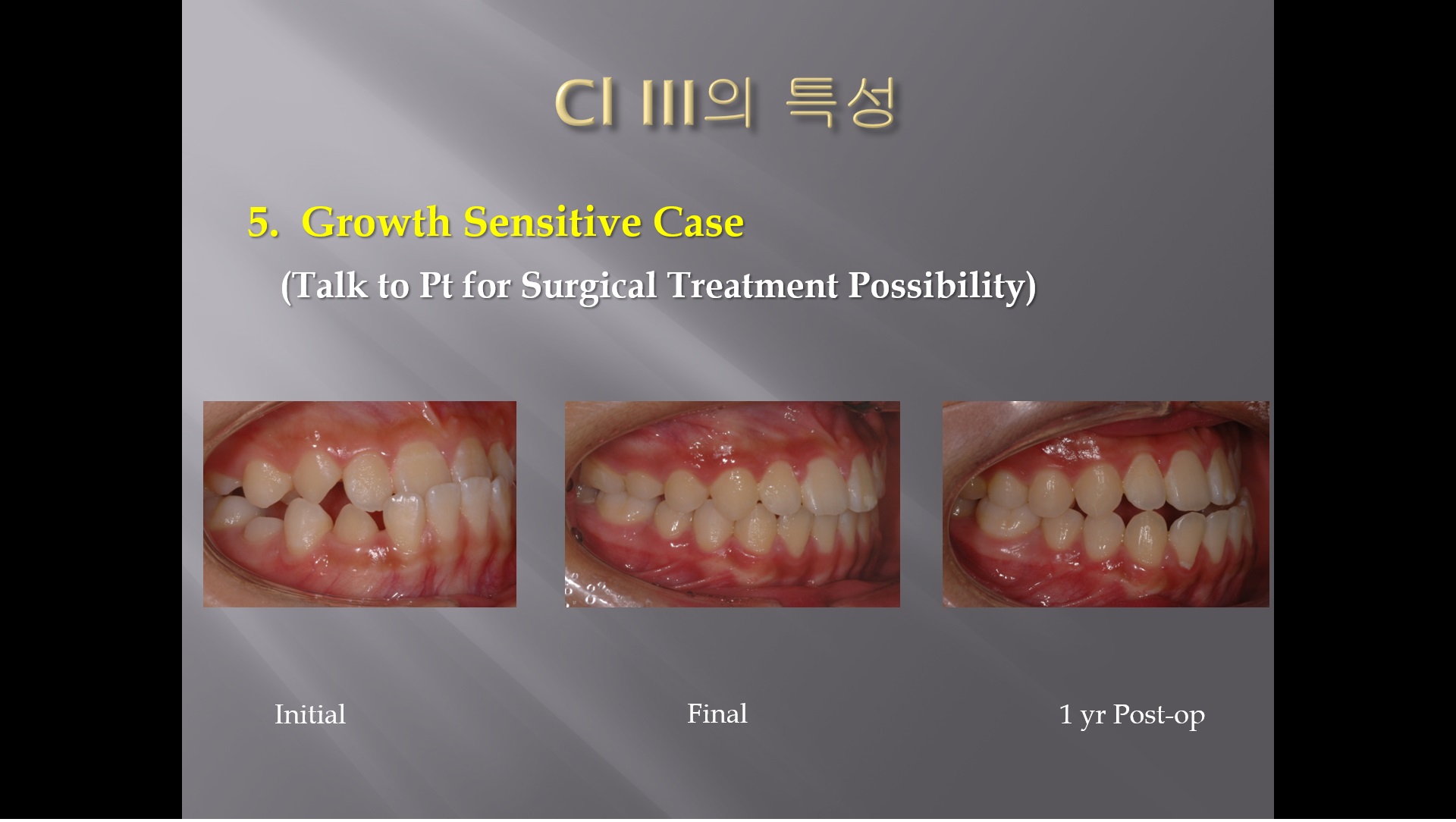 Cl III의 특성

5. Growth Sensitive Case

(Talk to Pt for Surgical Treatment Possibility)

Initial

Final

1 yr Post-op